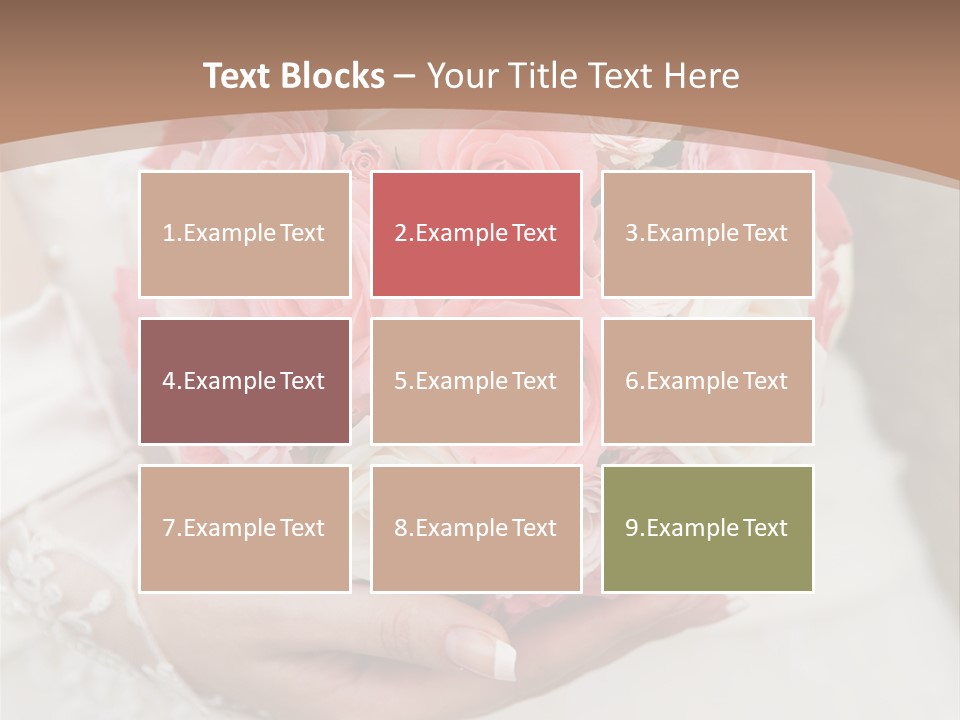 Text Blocks – Your Title Text Here

1.Example Text

2.Example Text

3.Example Text

4.Example Text

5.Example Text

6.Example Text

7.Example Text

8.Example Text

9.Example Text